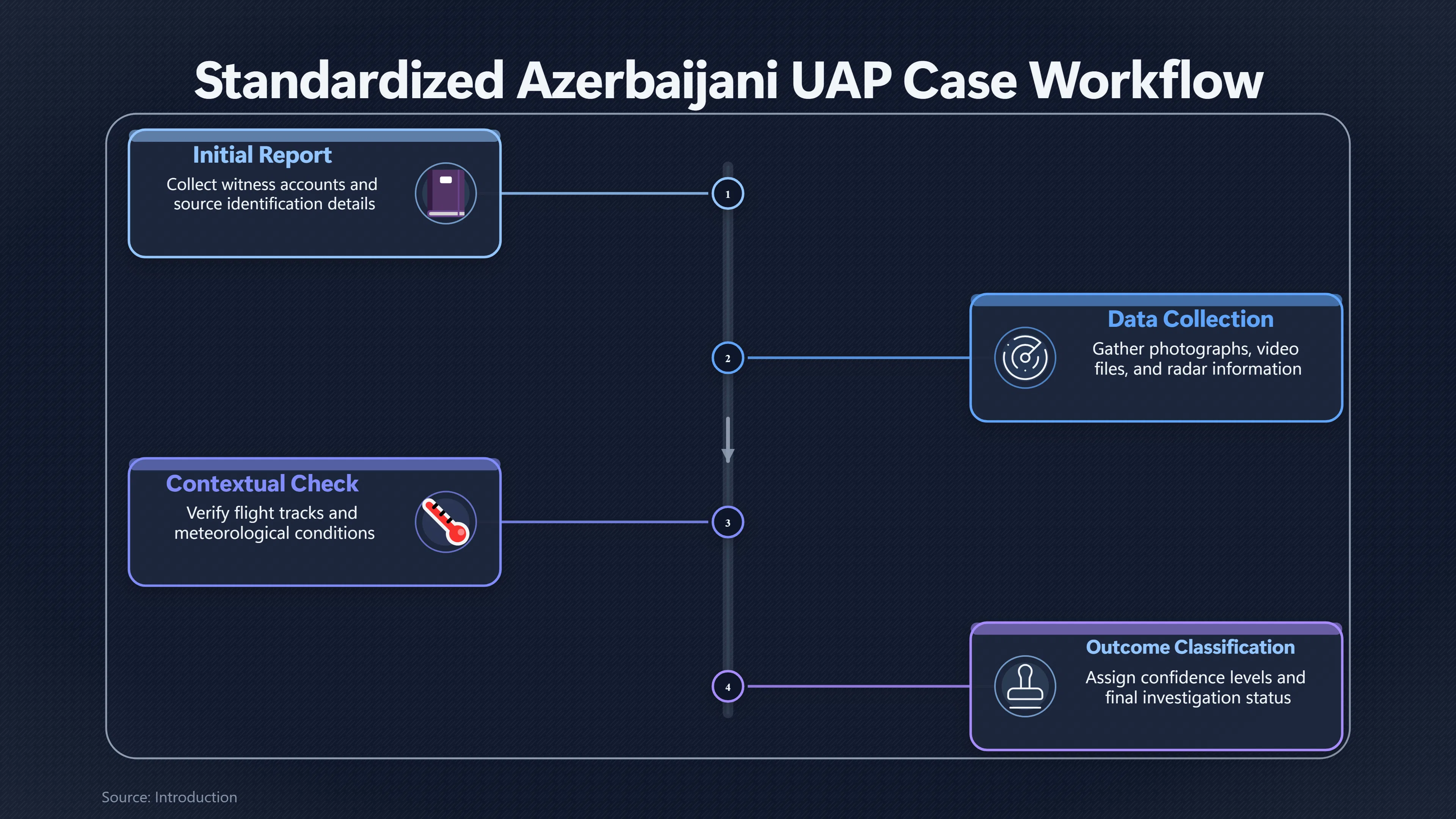 Standardized Azerbaijani UAP Case Workflow

Initial Report
Collect witness accounts and source identification details

1

Data Collection
Gather photographs, video files, and radar information

2

Contextual Check
Verify flight tracks and meteorological conditions

3

Outcome Classification
Assign confidence levels and final investigation status

4

Source: Introduction